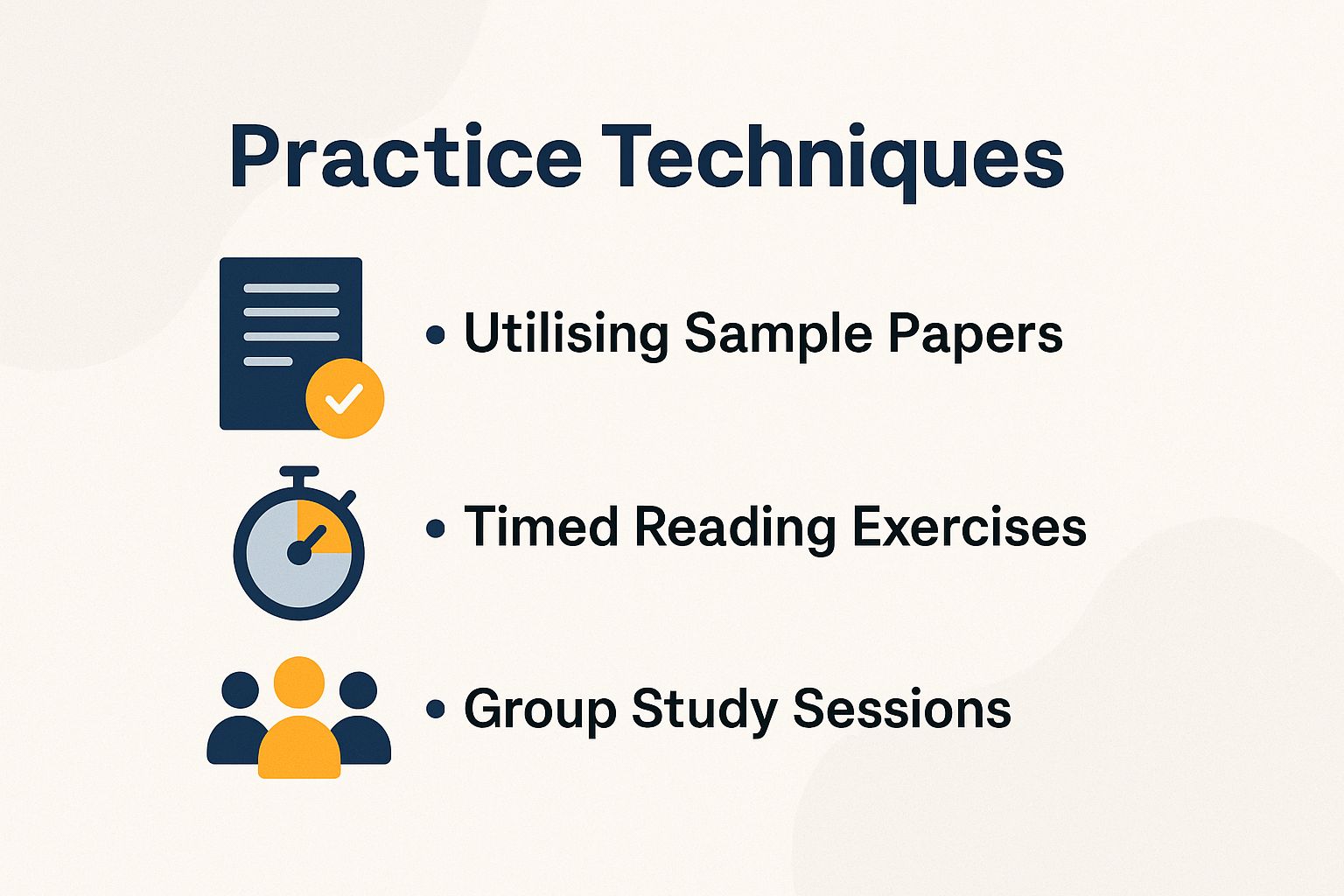 Practice Techniques

• Utilising Sample Papers
• Timed Reading Exercises
• Group Study Sessions